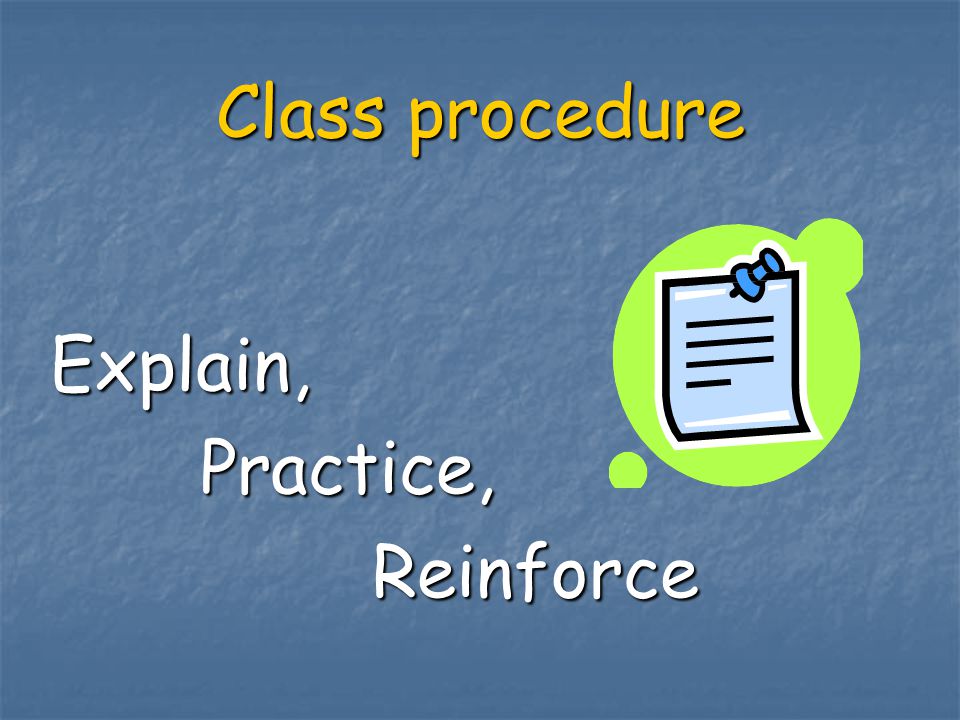 Class procedure

Explain,

Practice,

Reinforce